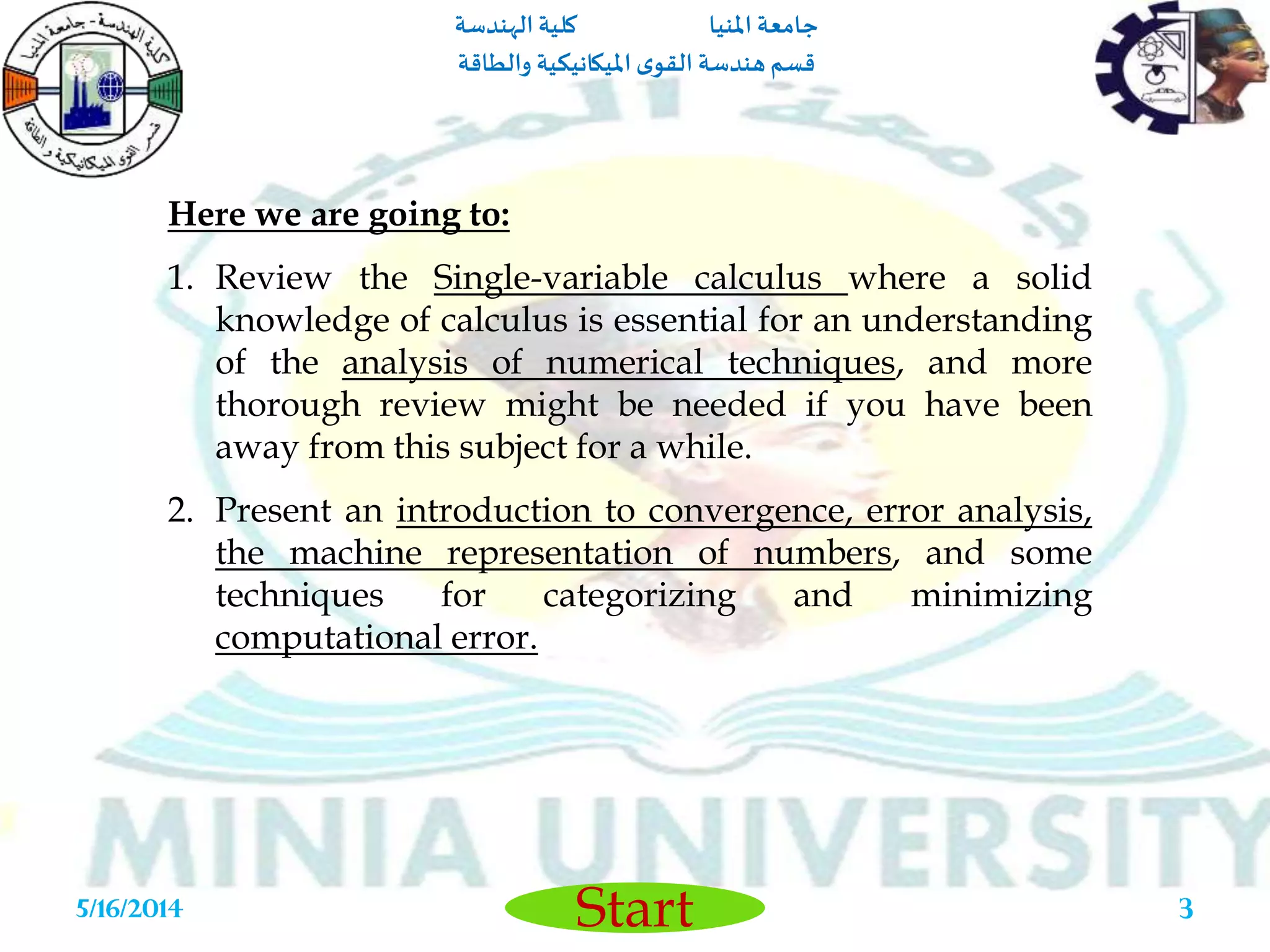 كلية الهندسة - جامعة المنيا
قسم القوى الميكانيكية و الطاقة

جامعة المنيا كلية الهندسة
قسم هندسة القوى الميكانيكية والطاقة

Here we are going to:

1. Review the Single-variable calculus where a solid knowledge of calculus is essential for an understanding of the analysis of numerical techniques, and more thorough review might be needed if you have been away from this subject for a while.

2. Present an introduction to convergence, error analysis, the machine representation of numbers, and some techniques for categorizing and minimizing computational error.

MINIA UNIVERSITY

5/16/2014

Start

3